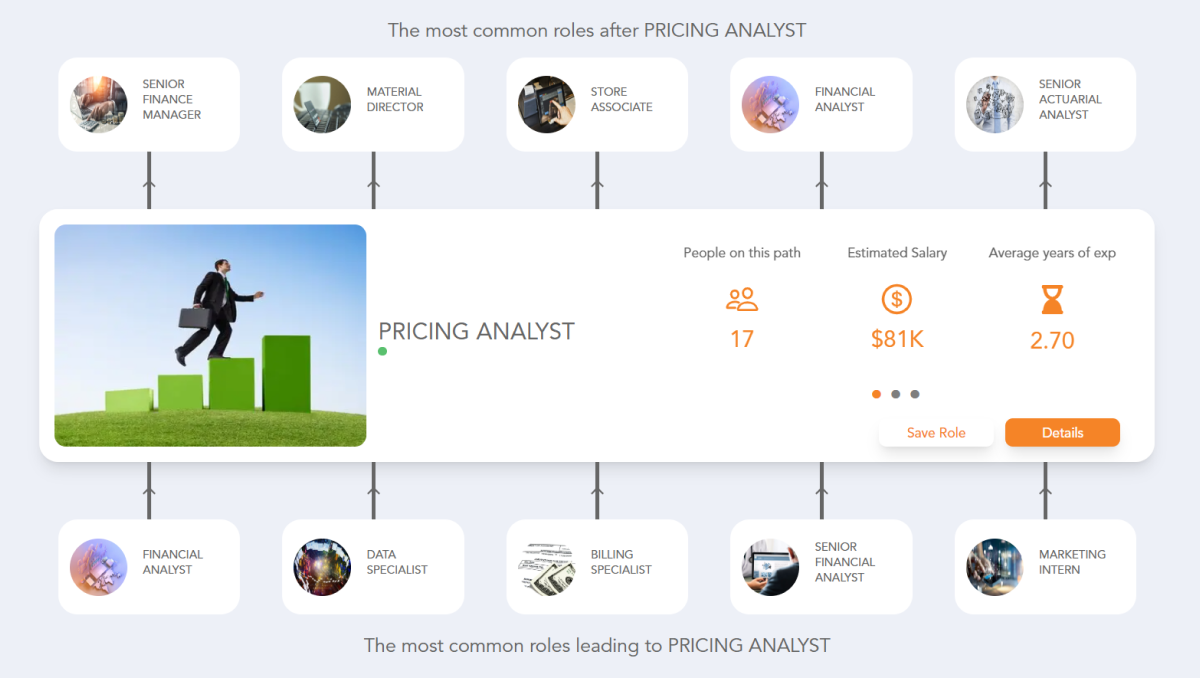 The most common roles after PRICING ANALYST

SENIOR FINANCE MANAGER

MATERIAL DIRECTOR

STORE ASSOCIATE

FINANCIAL ANALYST

SENIOR ACTUARIAL ANALYST

PRICING ANALYST

People on this path
17

Estimated Salary
$81K

Average years of exp
2.70

Save Role

Details

FINANCIAL ANALYST

DATA SPECIALIST

BILLING SPECIALIST

SENIOR FINANCIAL ANALYST

MARKETING INTERN

The most common roles leading to PRICING ANALYST